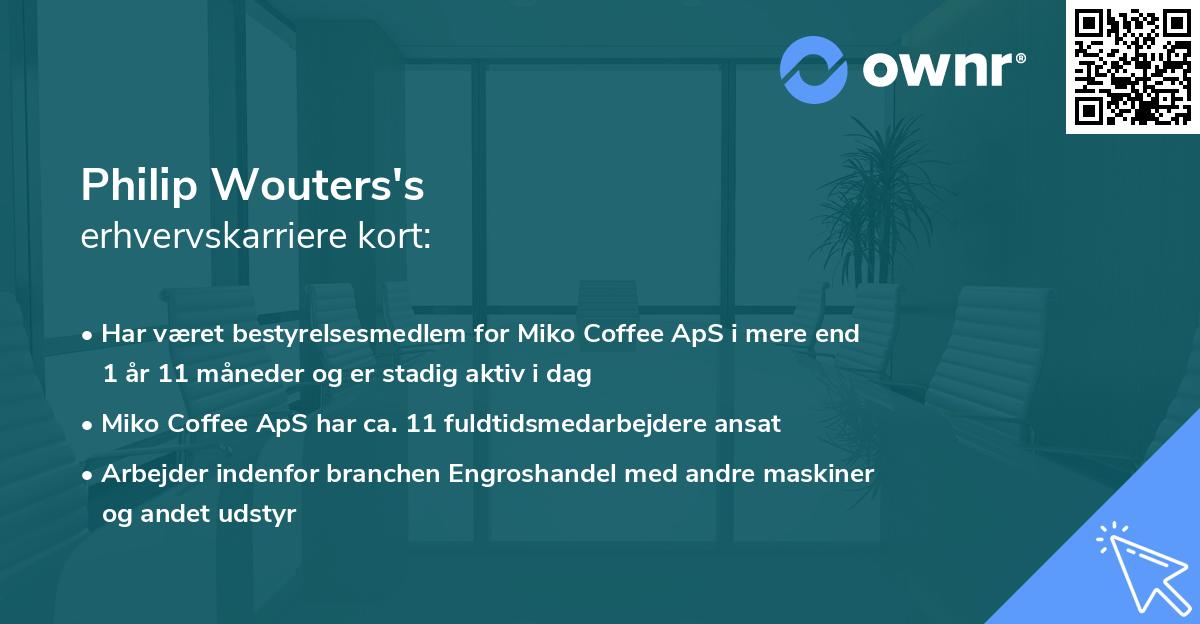 ownr®

Philip Wouters's
erhvervskarriere kort:

• Har været bestyrelsesmedlem for Miko Coffee ApS i mere end 1 år 11 måneder og er stadig aktiv i dag

• Miko Coffee ApS har ca. 11 fuldtidsmedarbejdere ansat

• Arbejder indenfor branchen Engroshandel med andre maskiner og andet udstyr